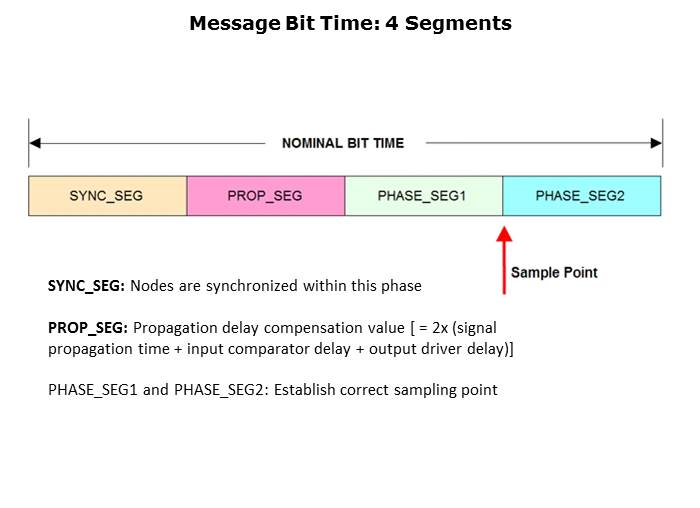 Message Bit Time: 4 Segments

NOMINAL BIT TIME

SYNC_SEG PROP_SEG PHASE_SEG1 PHASE_SEG2

Sample Point

SYNC_SEG: Nodes are synchronized within this phase

PROP_SEG: Propagation delay compensation value [ = 2x (signal propagation time + input comparator delay + output driver delay)]

PHASE_SEG1 and PHASE_SEG2: Establish correct sampling point